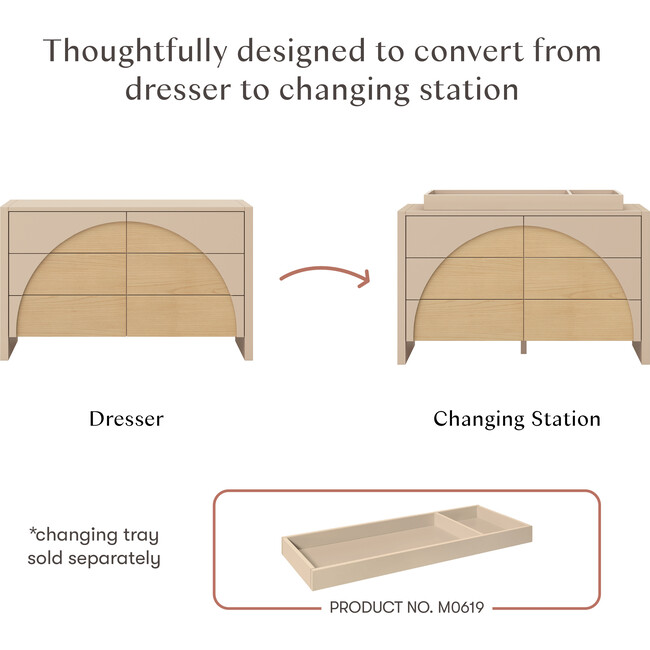 Thoughtfully designed to convert from dresser to changing station

Dresser

Changing Station

*changing tray sold separately

PRODUCT NO. M0619